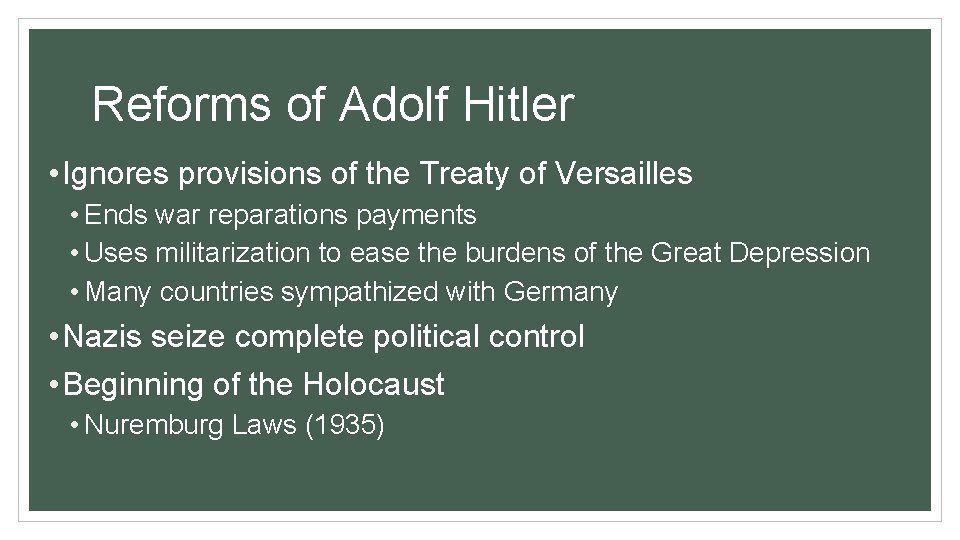 Reforms of Adolf Hitler

• Ignores provisions of the Treaty of Versailles
  • Ends war reparations payments
  • Uses militarization to ease the burdens of the Great Depression
  • Many countries sympathized with Germany
• Nazis seize complete political control
• Beginning of the Holocaust
  • Nuremburg Laws (1935)